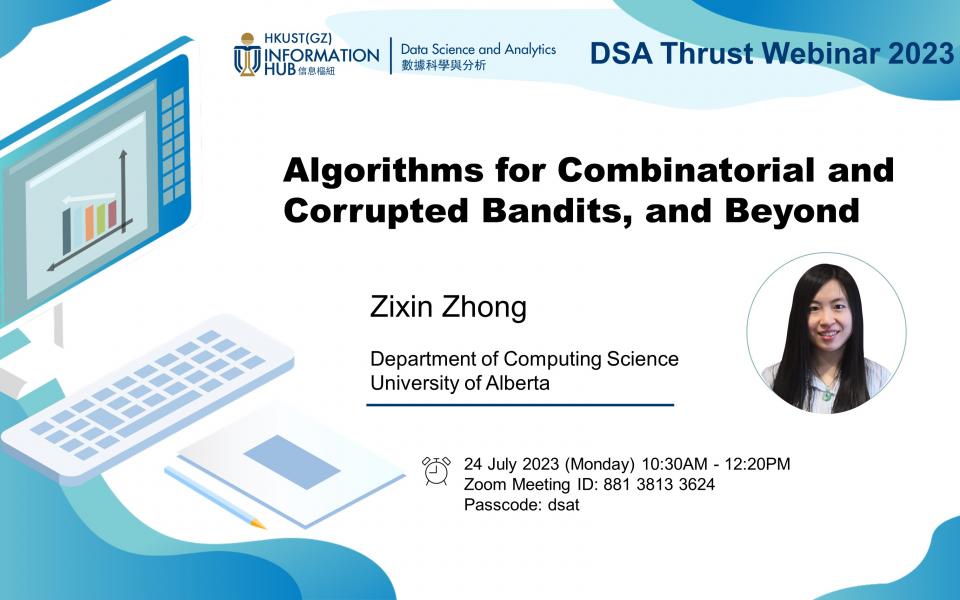 HKUST(GZ) INFORMATION HUB 信息樞紐

Data Science and Analytics
數據科學與分析

DSA Thrust Webinar 2023

Algorithms for Combinatorial and Corrupted Bandits, and Beyond

Zixin Zhong

Department of Computing Science
University of Alberta

24 July 2023 (Monday) 10:30AM - 12:20PM
Zoom Meeting ID: 881 3813 3624
Passcode: dsat